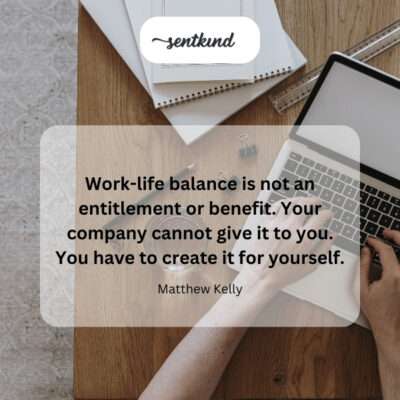 sentkind

Work-life balance is not an entitlement or benefit. Your company cannot give it to you. You have to create it for yourself.

Matthew Kelly